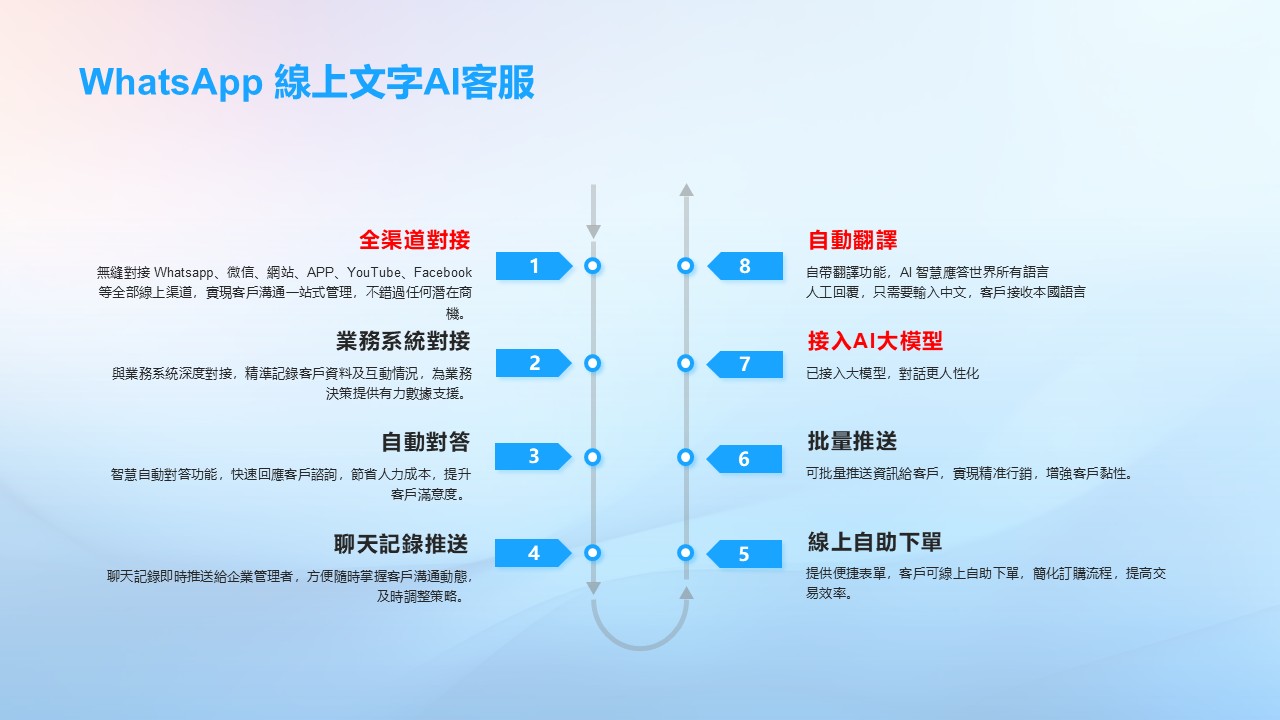 WhatsApp 線上文字AI客服

全渠道對接

無縫對接 Whatsapp、微信、網站、APP、YouTube、Facebook等全部線上渠道，實現客戶溝通一站式管理，不錯過任何潛在商機。

1

業務系統對接

與業務系統深度對接，精準記錄客戶資料及互動情況，為業務決策提供有力數據支援。

2

自動對答

智慧自動對答功能，快速回應客戶諮詢，節省人力成本，提升客戶滿意度。

3

聊天記錄推送

聊天記錄即時推送給企業管理者，方便隨時掌握客戶溝通動態，及時調整策略。

4

8

自動翻譯

自帶翻譯功能，AI 智慧應答世界所有語言
人工回覆，只需要輸入中文，客戶接收本國語言

7

接入AI大模型

已接入大模型，對話更人性化

6

批量推送

可批量推送資訊給客戶，實現精准行銷，增強客戶黏性。

5

線上自助下單

提供便捷表單，客戶可線上自助下單，簡化訂購流程，提高交易效率。